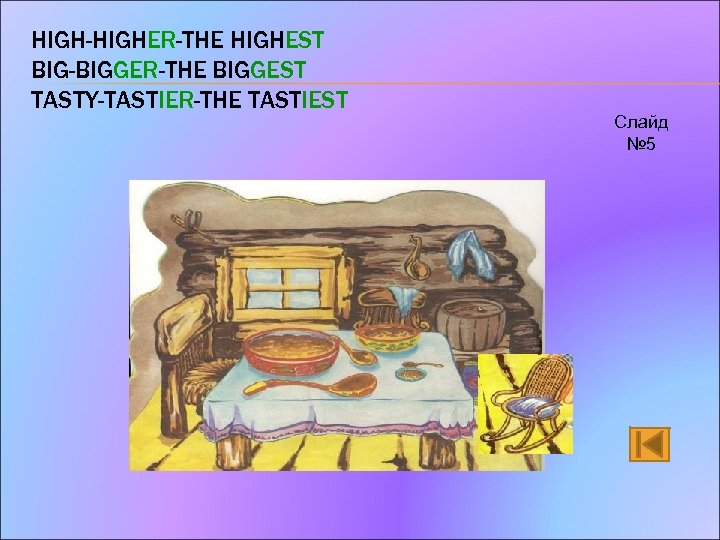 HIGH-HIGHER-THE HIGHEST
BIG-BIGGER-THE BIGGEST
TASTY-TASTIER-THE TASTIEST

Слайд №5